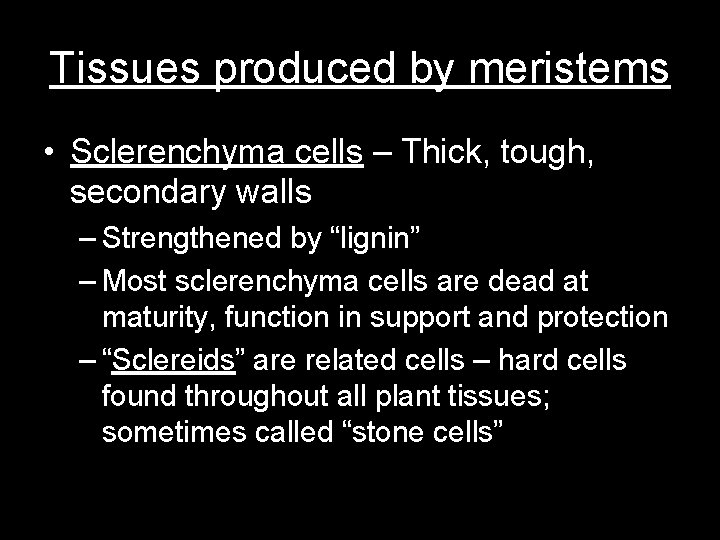 Tissues produced by meristems

• Sclerenchyma cells – Thick, tough, secondary walls
– Strengthened by “lignin”
– Most sclerenchyma cells are dead at maturity, function in support and protection
– “Sclereids” are related cells – hard cells found throughout all plant tissues; sometimes called “stone cells”